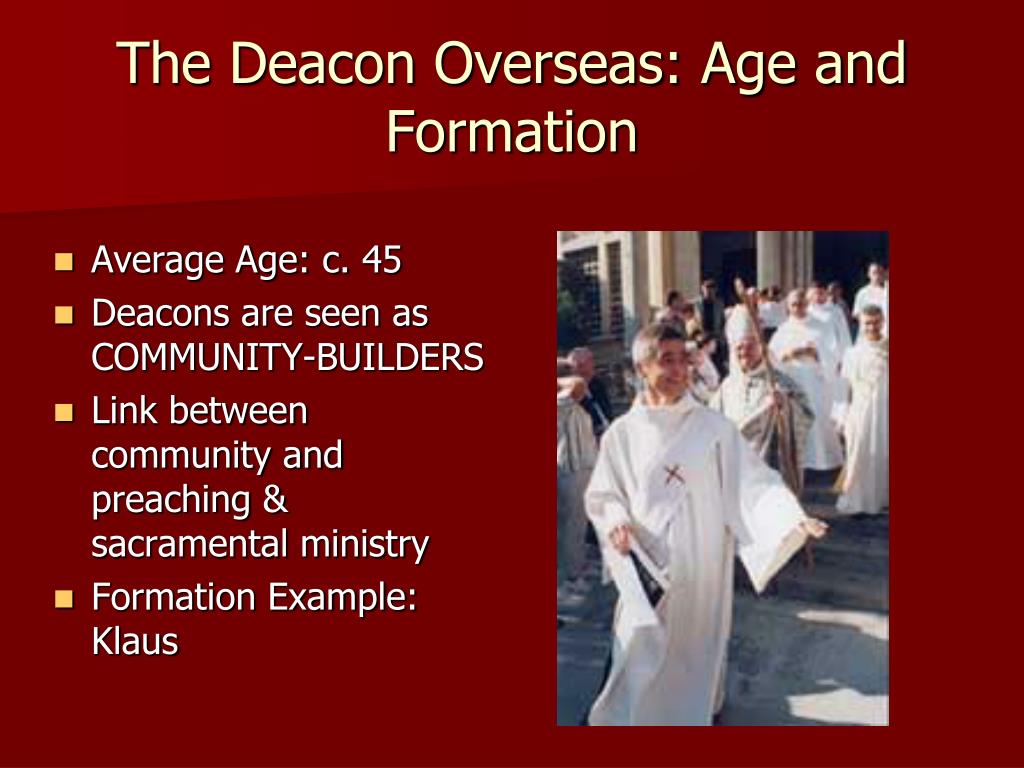 The Deacon Overseas: Age and Formation

- Average Age: c. 45
- Deacons are seen as COMMUNITY-BUILDERS
- Link between community and preaching & sacramental ministry
- Formation Example: Klaus